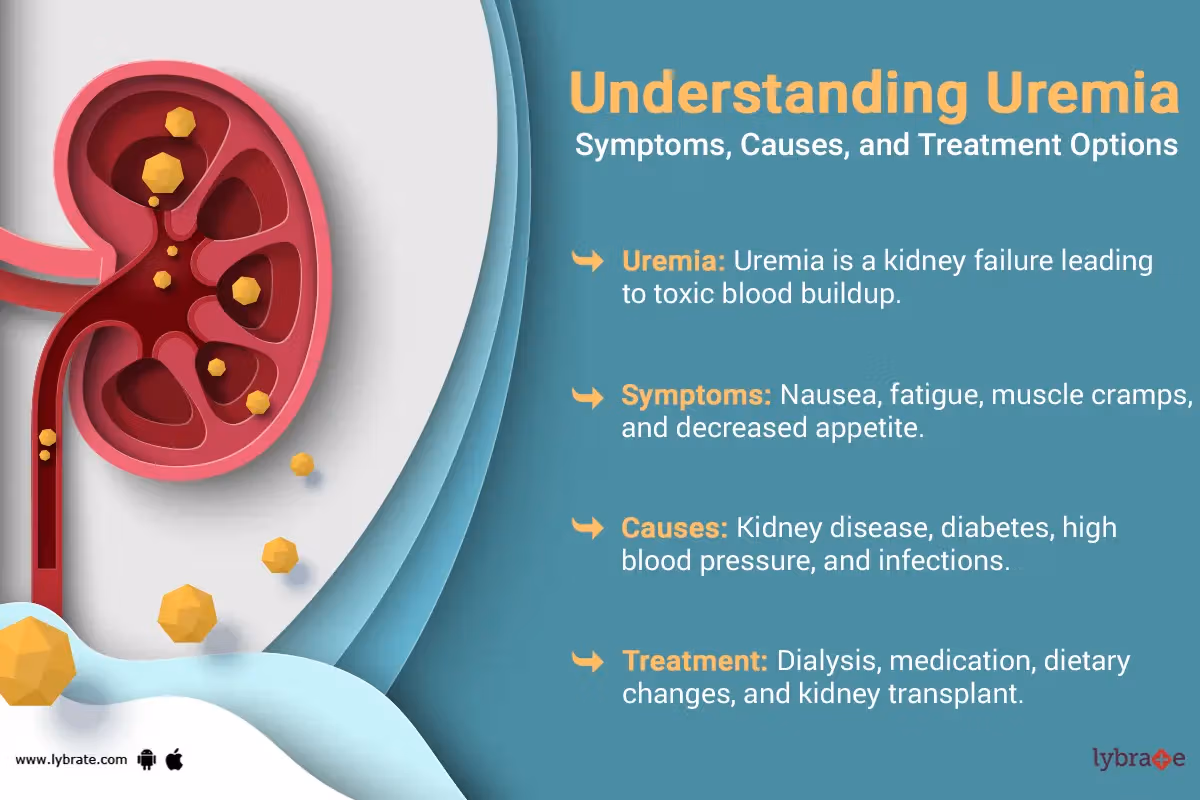 Understanding Uremia
Symptoms, Causes, and Treatment Options

Uremia: Uremia is a kidney failure leading to toxic blood buildup.

Symptoms: Nausea, fatigue, muscle cramps, and decreased appetite.

Causes: Kidney disease, diabetes, high blood pressure, and infections.

Treatment: Dialysis, medication, dietary changes, and kidney transplant.

www.lybrate.com

lybrate